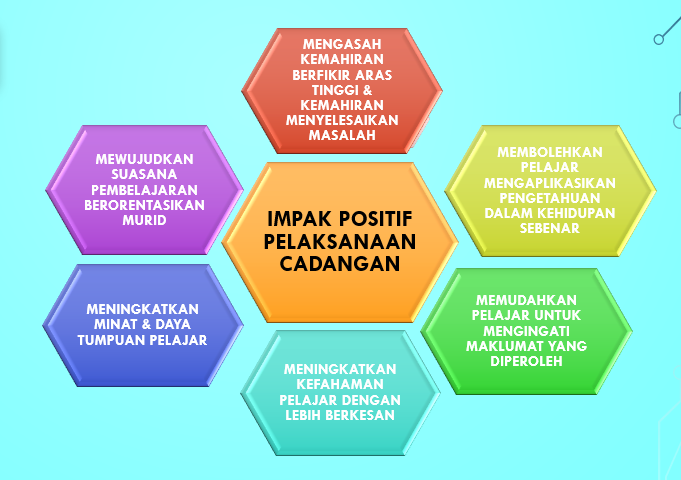 IMPAK POSITIF PELAKSANAAN CADANGAN

MENGASAH KEMAHIRAN BERFIKIR ARAS TINGGI & KEMAHIRAN MENYELESAIKAN MASALAH

MEMBOLEHKAN PELAJAR MENGAPLIKASIKAN PENGETAHUAN DALAM KEHIDUPAN SEBENAR

MEMUDAHKAN PELAJAR UNTUK MENGINGATI MAKLUMAT YANG DIPEROLEH

MENINGKATKAN KEFAHAMAN PELAJAR DENGAN LEBIH BERKESAN

MENINGKATKAN MINAT & DAYA TUMPUAN PELAJAR

MEWUJUDKAN SUASANA PEMBELAJARAN BERORENTASIKAN MURID